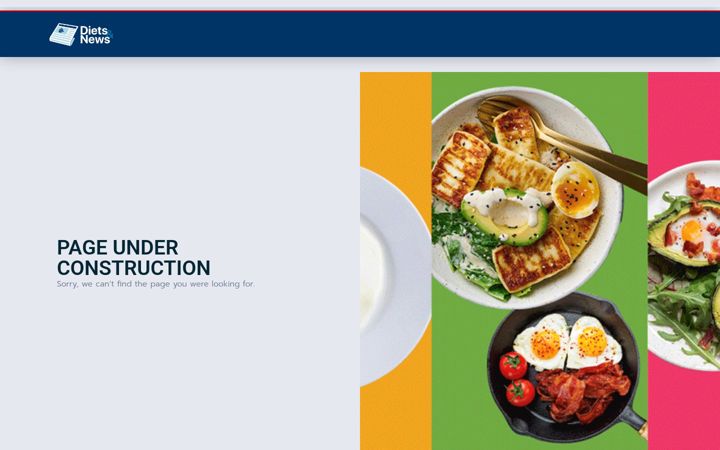 Diets News

PAGE UNDER CONSTRUCTION

Sorry, we can't find the page you were looking for.